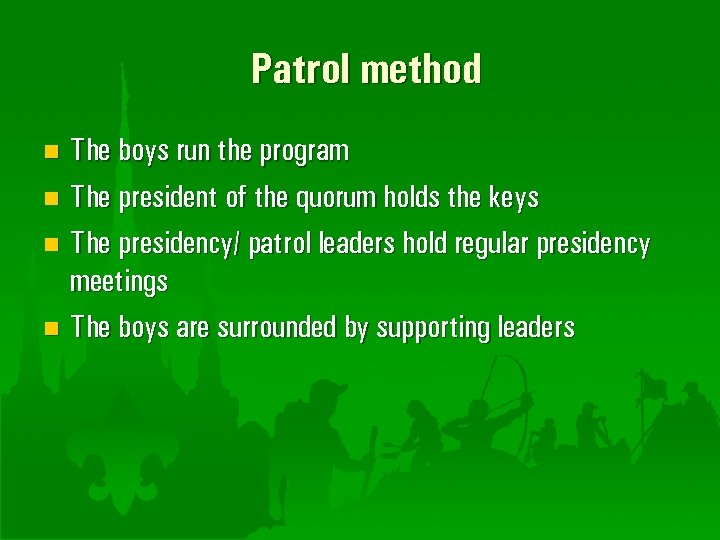 Patrol method

- The boys run the program
- The president of the quorum holds the keys
- The presidency/ patrol leaders hold regular presidency meetings
- The boys are surrounded by supporting leaders